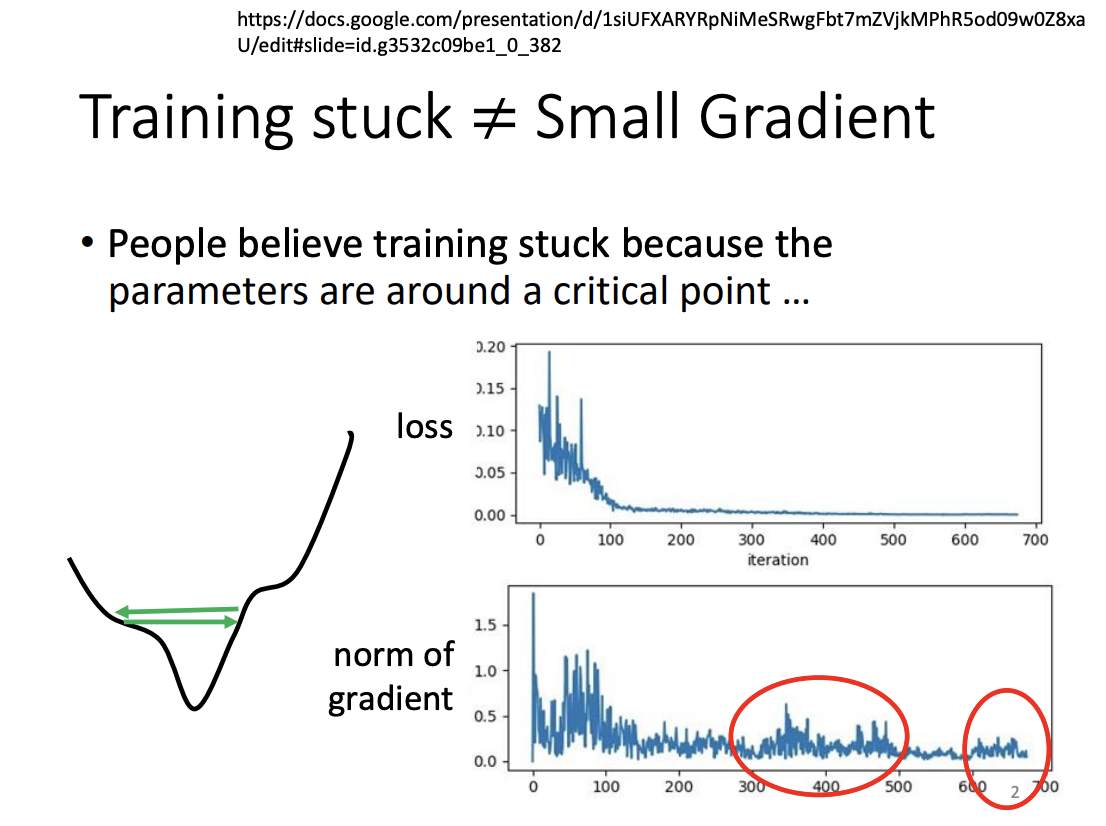 https://docs.google.com/presentation/d/1siUFXARYRpNiMeSRwgFbt7mZVjkMPhR5od09w0Z8xaU/edit#slide=id.g3532c09be1_0_382

Training stuck $\neq$ Small Gradient

• People believe training stuck because the parameters are around a critical point …

loss

0.20
0.15
0.10
0.05
0.00
0 100 200 300 400 500 600 700
iteration

norm of gradient

1.5
1.0
0.5
0.0
0 100 200 300 400 500 600 700

2